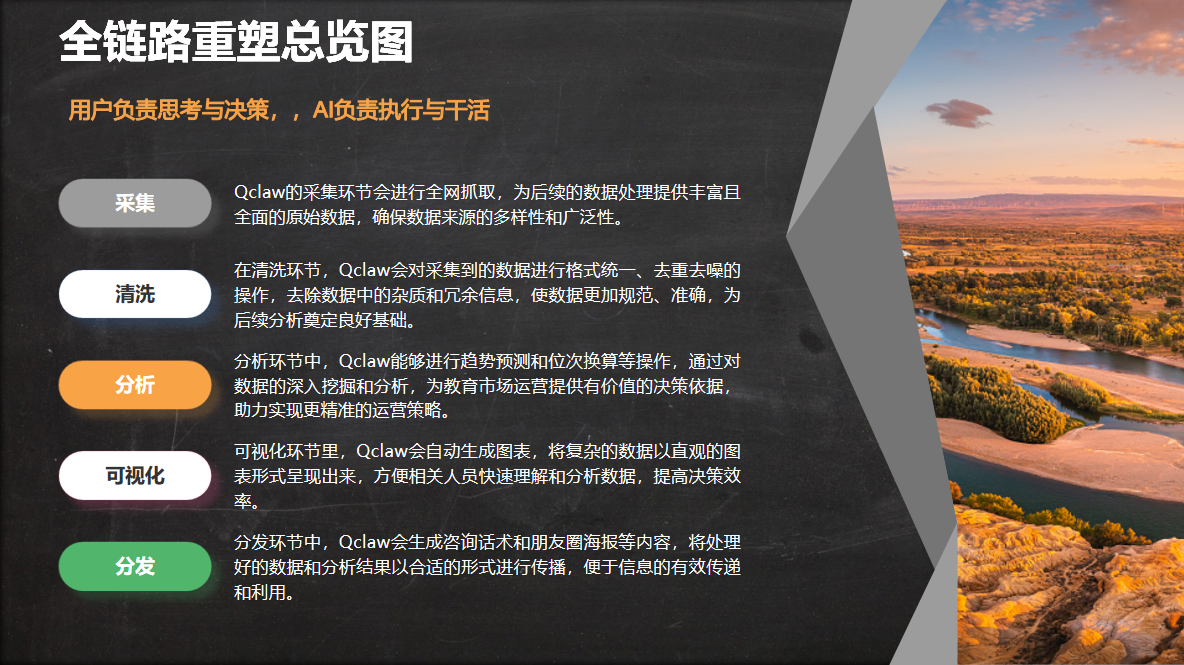 全链路重塑总览图

用户负责思考与决策，，AI负责执行与干活

采集

Qclaw的采集环节会进行全网抓取，为后续的数据处理提供丰富且全面的原始数据，确保数据来源的多样性和广泛性。

清洗

在清洗环节，Qclaw会对采集到的数据进行格式统一、去重去噪的操作，去除数据中的杂质和冗余信息，使数据更加规范、准确，为后续分析奠定良好基础。

分析

分析环节中，Qclaw能够进行趋势预测和位次换算等操作，通过对数据的深入挖掘和分析，为教育市场运营提供有价值的决策依据，助力实现更精准的运营策略。

可视化

可视化环节里，Qclaw会自动生成图表，将复杂的数据以直观的图表形式呈现出来，方便相关人员快速理解和分析数据，提高决策效率。

分发

分发环节中，Qclaw会生成咨询话术和朋友圈海报等内容，将处理好的数据和分析结果以合适的形式进行传播，便于信息的有效传递和利用。